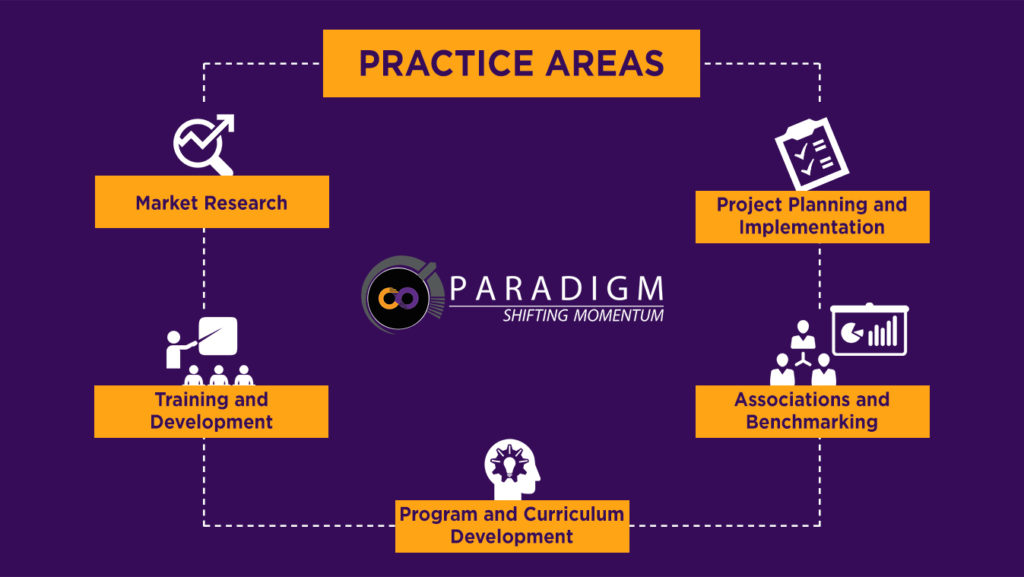 PRACTICE AREAS

Market Research

Project Planning and Implementation

PARADIGM
SHIFTING MOMENTUM

Training and Development

Associations and Benchmarking

Program and Curriculum Development